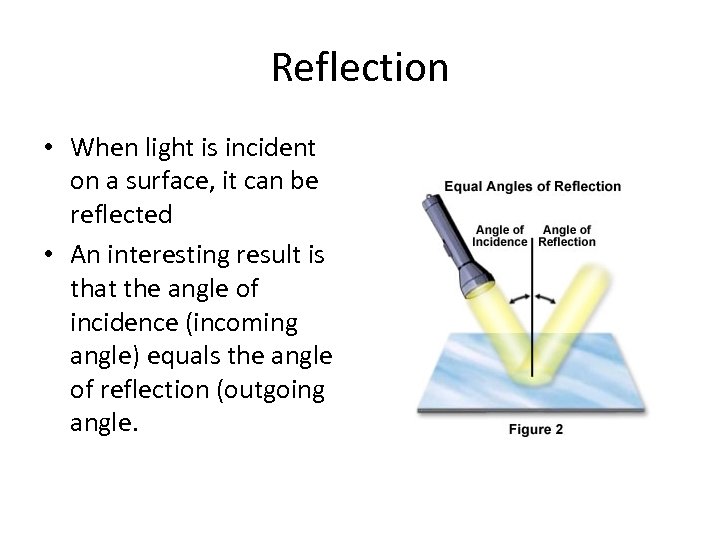 Reflection

• When light is incident on a surface, it can be reflected
• An interesting result is that the angle of incidence (incoming angle) equals the angle of reflection (outgoing angle.

Equal Angles of Reflection

Angle of Incidence

Angle of Reflection

Figure 2